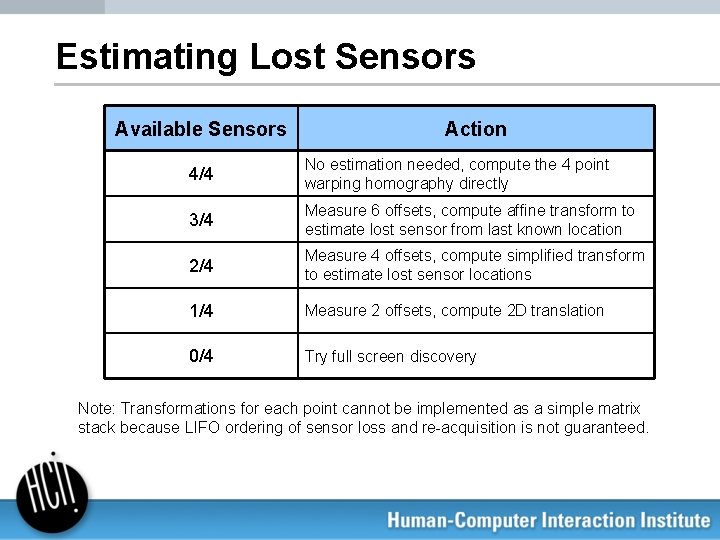 Estimating Lost Sensors

| Available Sensors | Action |
|---|---|
| 4/4 | No estimation needed, compute the 4 point warping homography directly |
| 3/4 | Measure 6 offsets, compute affine transform to estimate lost sensor from last known location |
| 2/4 | Measure 4 offsets, compute simplified transform to estimate lost sensor locations |
| 1/4 | Measure 2 offsets, compute 2D translation |
| 0/4 | Try full screen discovery |

Note: Transformations for each point cannot be implemented as a simple matrix stack because LIFO ordering of sensor loss and re-acquisition is not guaranteed.

HCI!

Human-Computer Interaction Institute